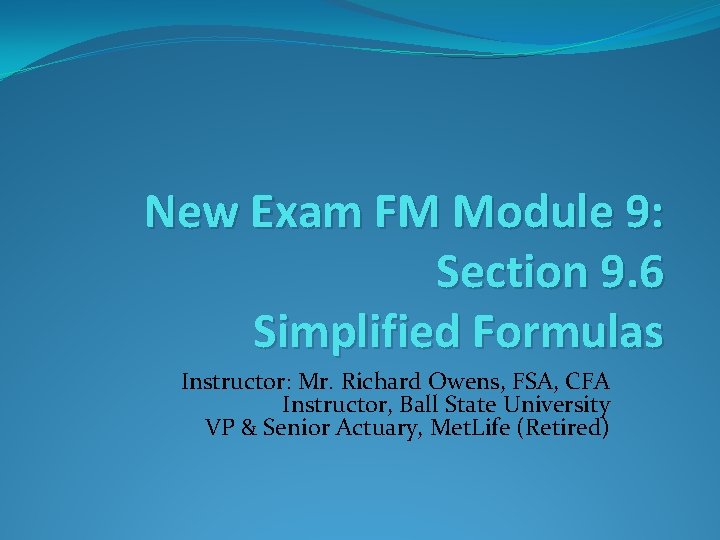 New Exam FM Module 9:
Section 9.6
Simplified Formulas

Instructor: Mr. Richard Owens, FSA, CFA
Instructor, Ball State University
VP & Senior Actuary, MetLife (Retired)